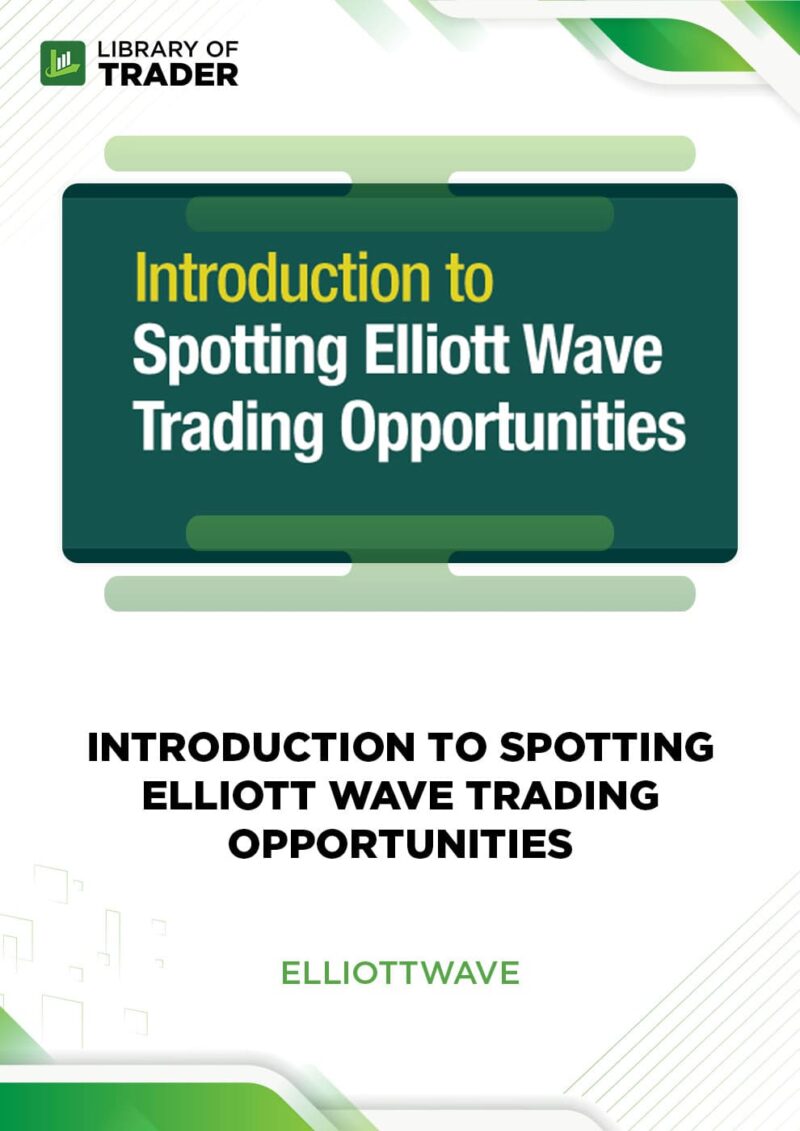 LIBRARY OF TRADER

Introduction to Spotting Elliott Wave Trading Opportunities

INTRODUCTION TO SPOTTING ELLIOTT WAVE TRADING OPPORTUNITIES

ELLIOTTWAVE